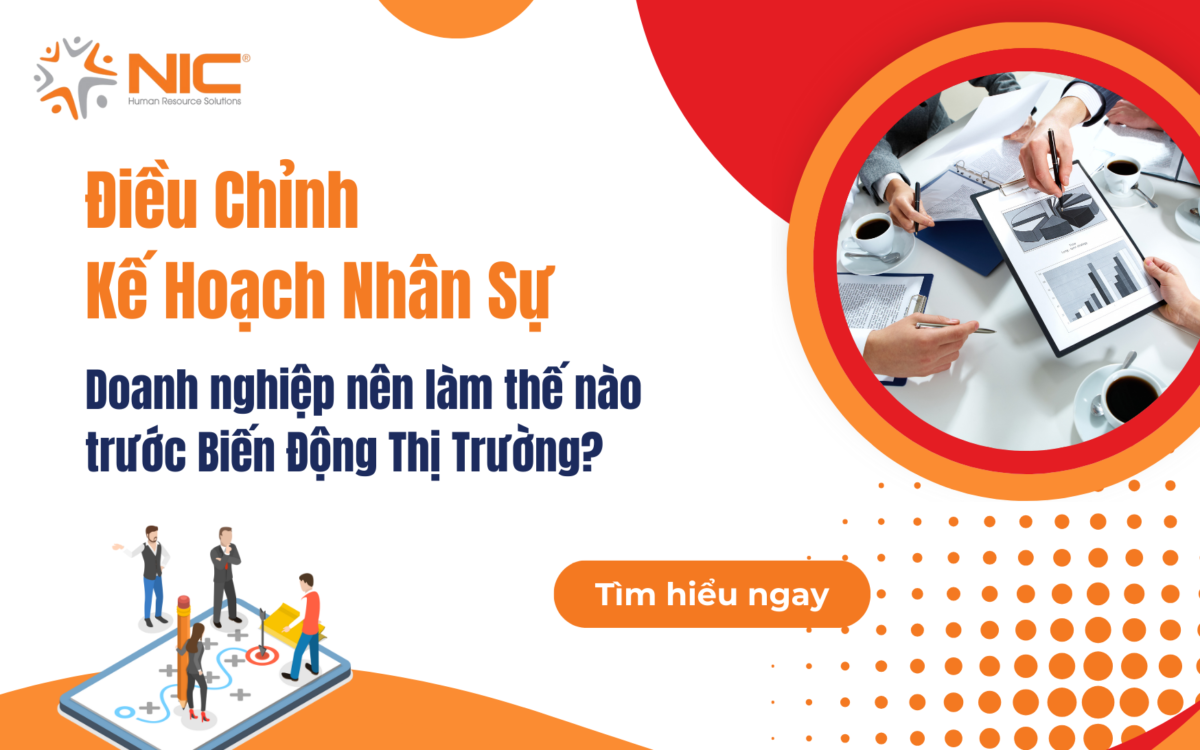 NIC®
Human Resource Solutions

Điều Chỉnh
Kế Hoạch Nhân Sự

Doanh nghiệp nên làm thế nào trước Biến Động Thị Trường?

Tìm hiểu ngay